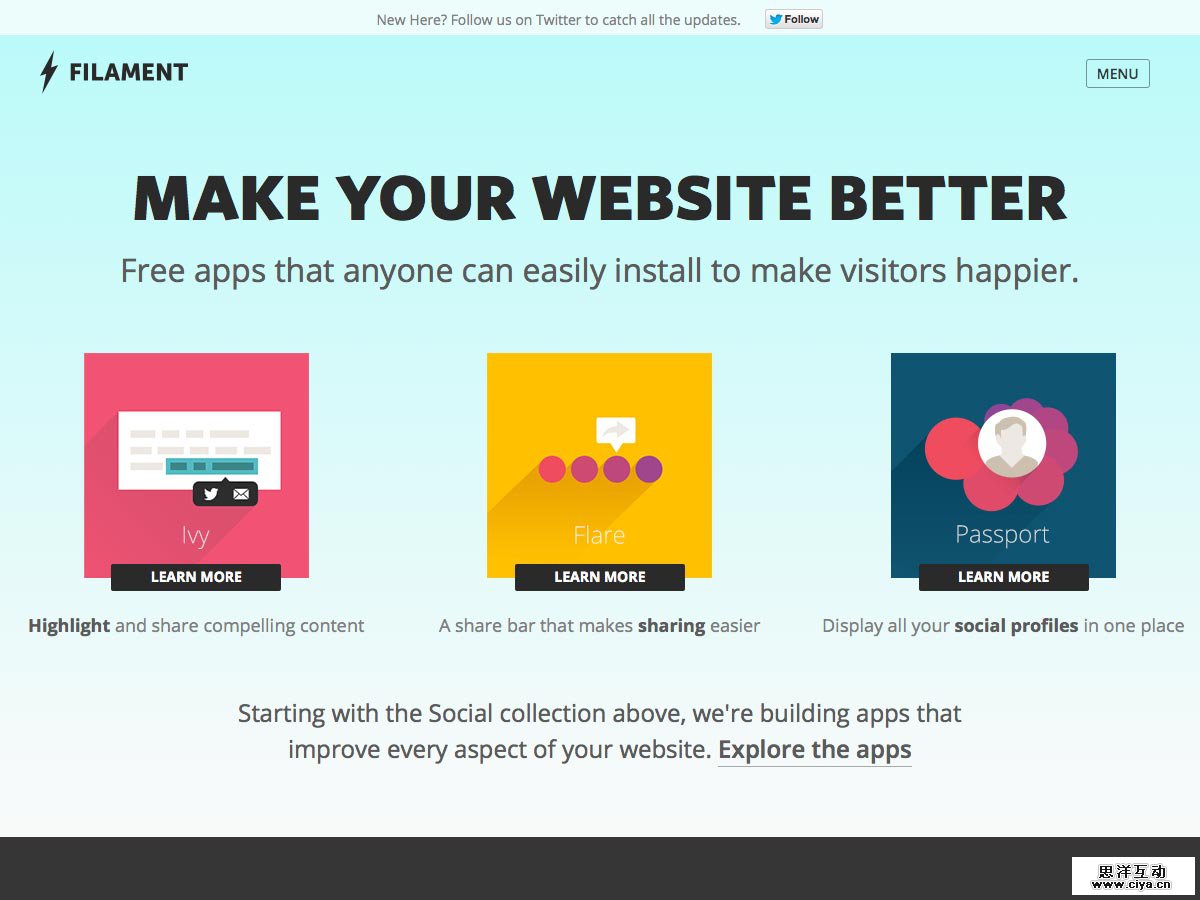 New Here? Follow us on Twitter to catch all the updates. Follow

FILAMENT

MENU

MAKE YOUR WEBSITE BETTER

Free apps that anyone can easily install to make visitors happier.

Ivy

LEARN MORE

Highlight and share compelling content

Flare

LEARN MORE

A share bar that makes sharing easier

Passport

LEARN MORE

Display all your social profiles in one place

Starting with the Social collection above, we're building apps that improve every aspect of your website. Explore the apps

思洋互动
www.ciya.cn